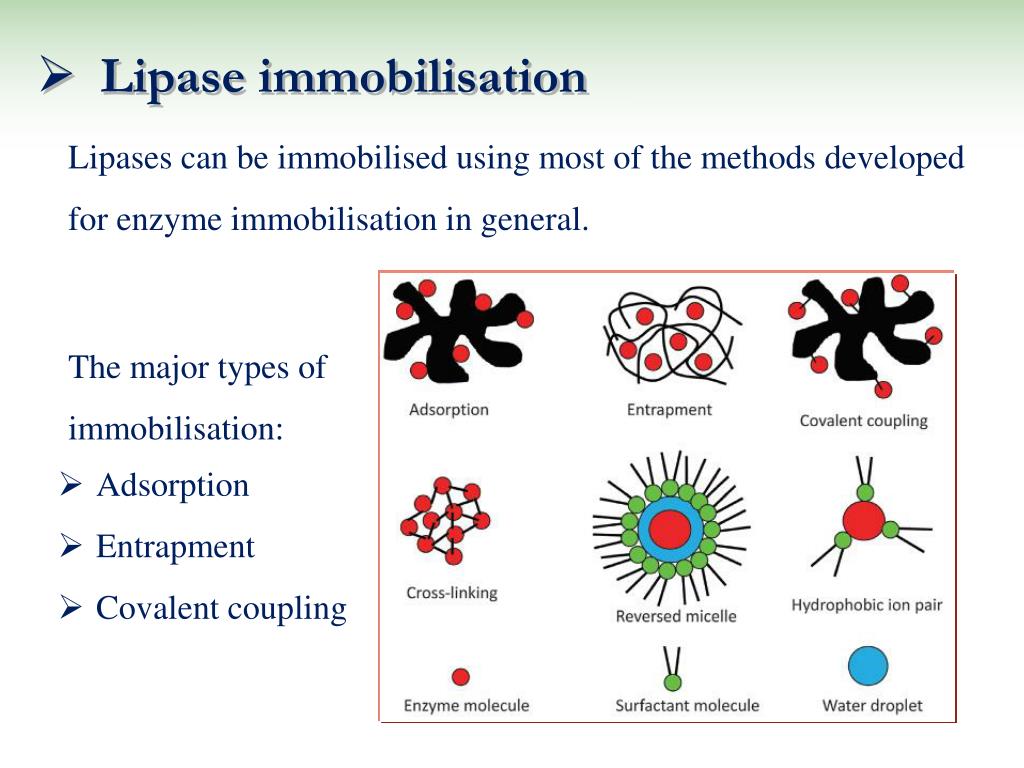 ➢ Lipase immobilisation

Lipases can be immobilised using most of the methods developed for enzyme immobilisation in general.

The major types of immobilisation:

➢ Adsorption
➢ Entrapment
➢ Covalent coupling

Adsorption
Entrapment
Covalent coupling
Cross-linking
Reversed micelle
Hydrophobic ion pair
Enzyme molecule
Surfactant molecule
Water droplet